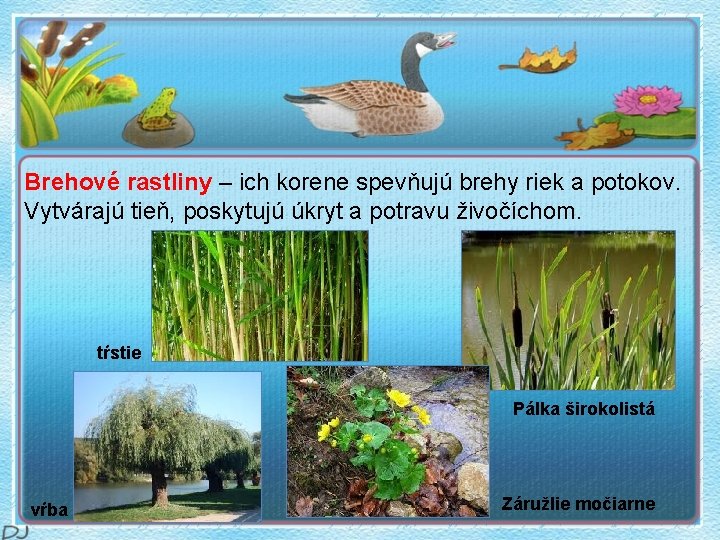 Brehové rastliny – ich korene spevňujú brehy riek a potokov. Vytvárajú tieň, poskytujú úkryt a potravu živočíchom.

tŕstie

Pálka širokolistá

vŕba

Záružlie močiarne

DJ